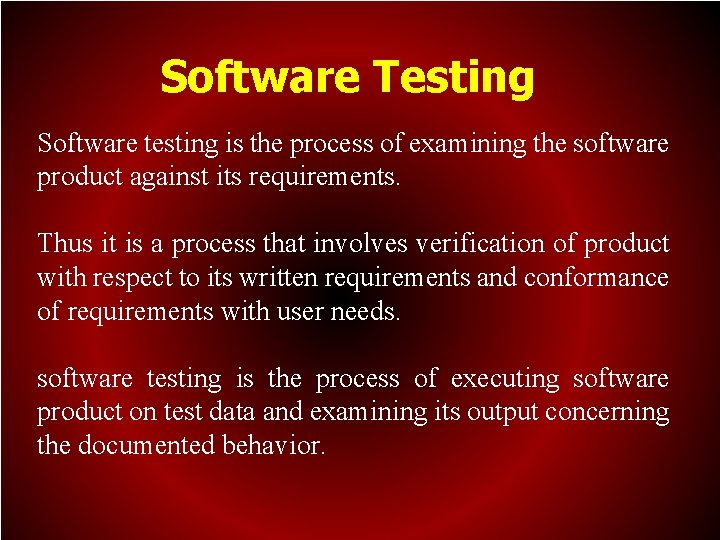 Software Testing

Software testing is the process of examining the software product against its requirements.

Thus it is a process that involves verification of product with respect to its written requirements and conformance of requirements with user needs.

software testing is the process of executing software product on test data and examining its output concerning the documented behavior.